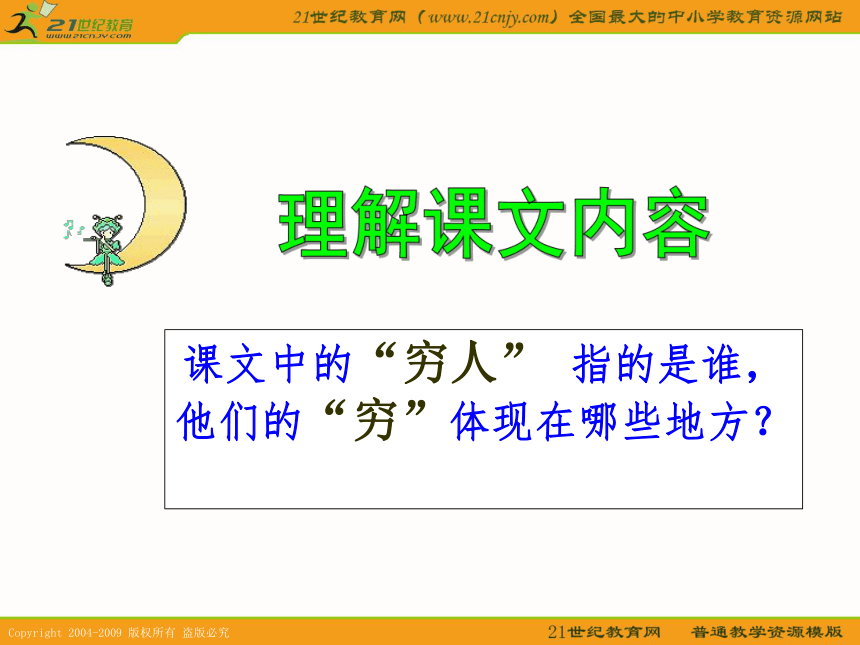 21世纪教育
www.21cnjy.com

21世纪教育网（www.21cnjy.com）全国最大的中小学教育资源网站

理解课文内容

课文中的“穷人” 指的是谁，他们的“穷”体现在哪些地方？

Copyright 2004-2009 版权所有 盗版必究

21世纪教育网 普通教学资源模版